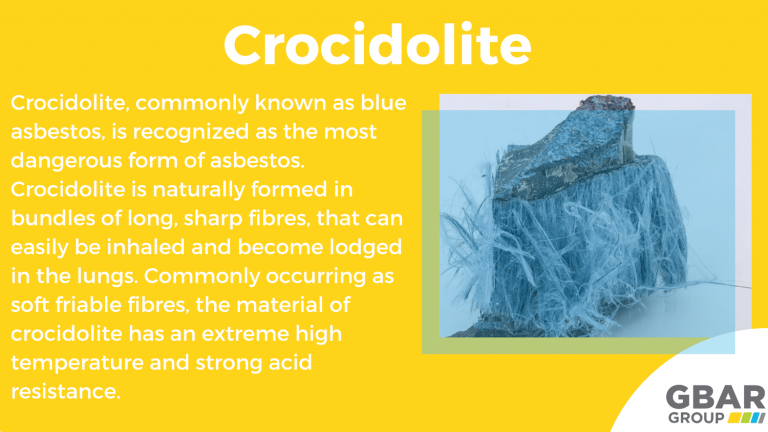 Crocidolite

Crocidolite, commonly known as blue asbestos, is recognized as the most dangerous form of asbestos. Crocidolite is naturally formed in bundles of long, sharp fibres, that can easily be inhaled and become lodged in the lungs. Commonly occurring as soft friable fibres, the material of crocidolite has an extreme high temperature and strong acid resistance.

GBAR GROUP